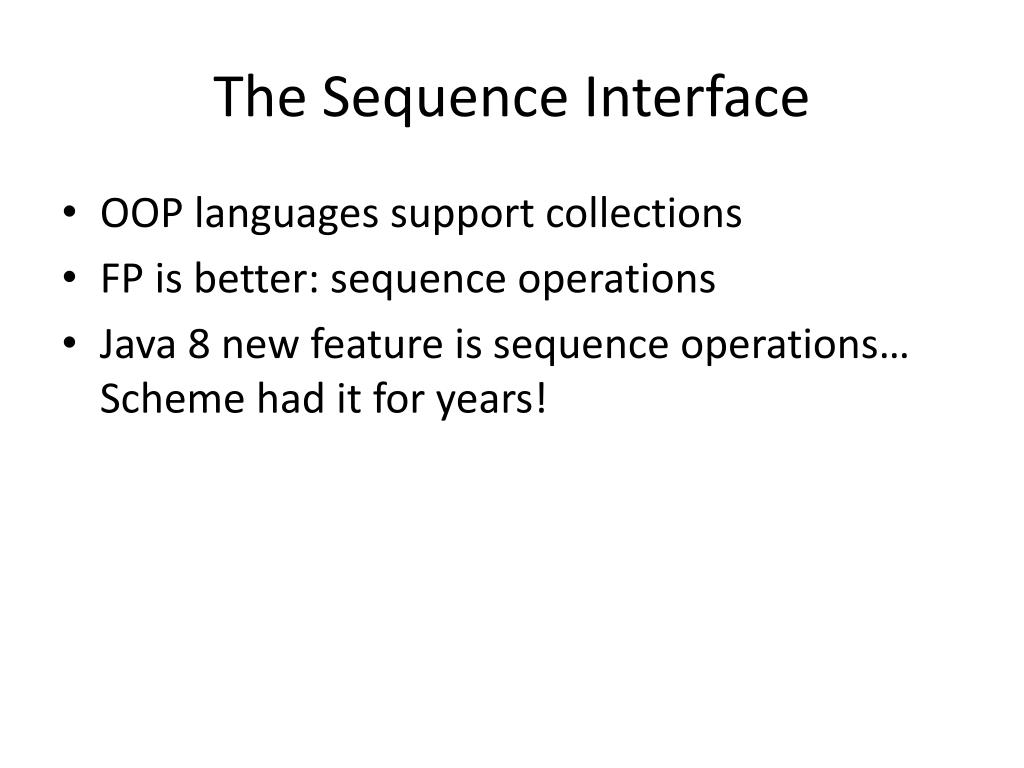 The Sequence Interface

• OOP languages support collections
• FP is better: sequence operations
• Java 8 new feature is sequence operations… Scheme had it for years!